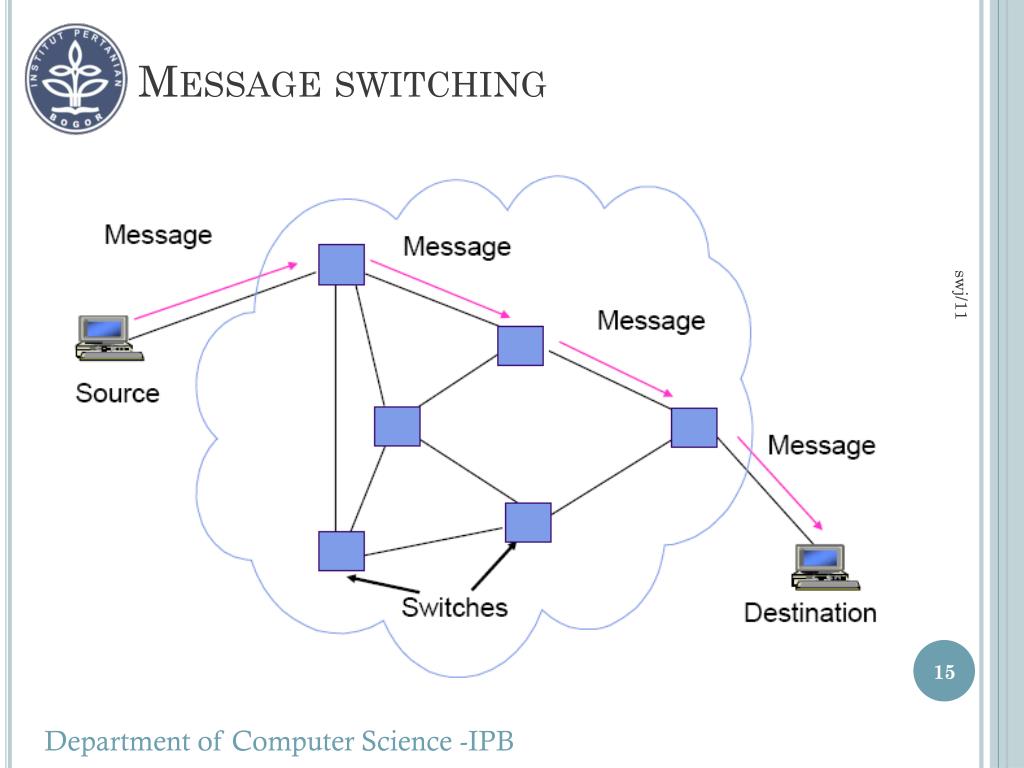 INSTITUT PERTANIAN BOGOR

MESSAGE SWITCHING

Message

Message

Message

Message

Source

Switches

Destination

swj/11

15

Department of Computer Science -IPB